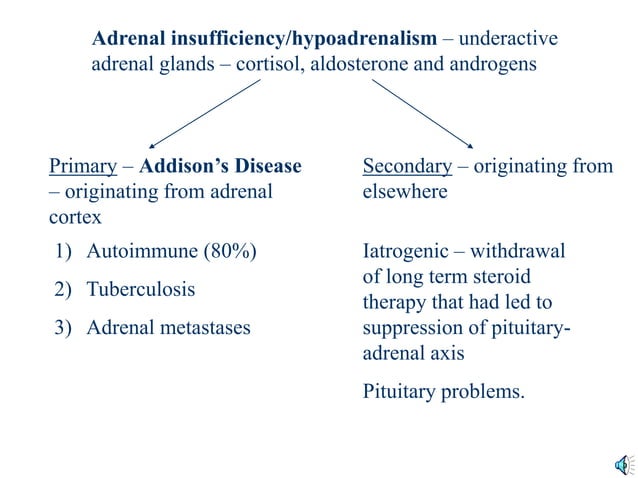 Adrenal insufficiency/hypoadrenalism – underactive adrenal glands – cortisol, aldosterone and androgens

Primary – Addison's Disease – originating from adrenal cortex

1) Autoimmune (80%)
2) Tuberculosis
3) Adrenal metastases

Secondary – originating from elsewhere

Iatrogenic – withdrawal of long term steroid therapy that had led to suppression of pituitary-adrenal axis

Pituitary problems.